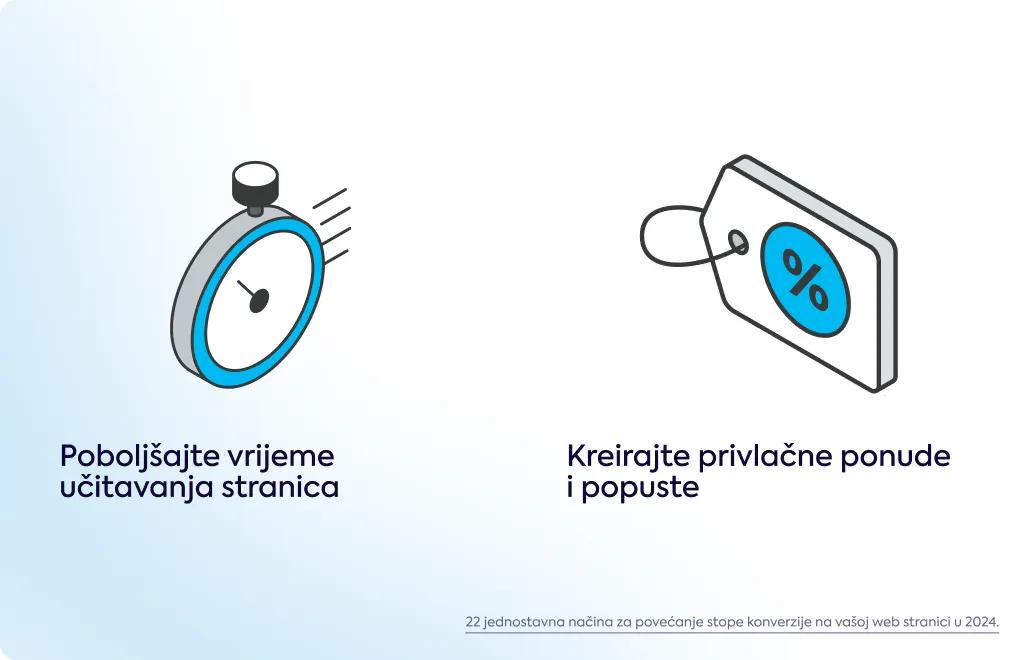 %

Poboljšajte vrijeme učitavanja stranica

Kreirajte privlačne ponude i popuste

22 jednostavna načina za povećanje stope konverzije na vašoj web stranici u 2024.